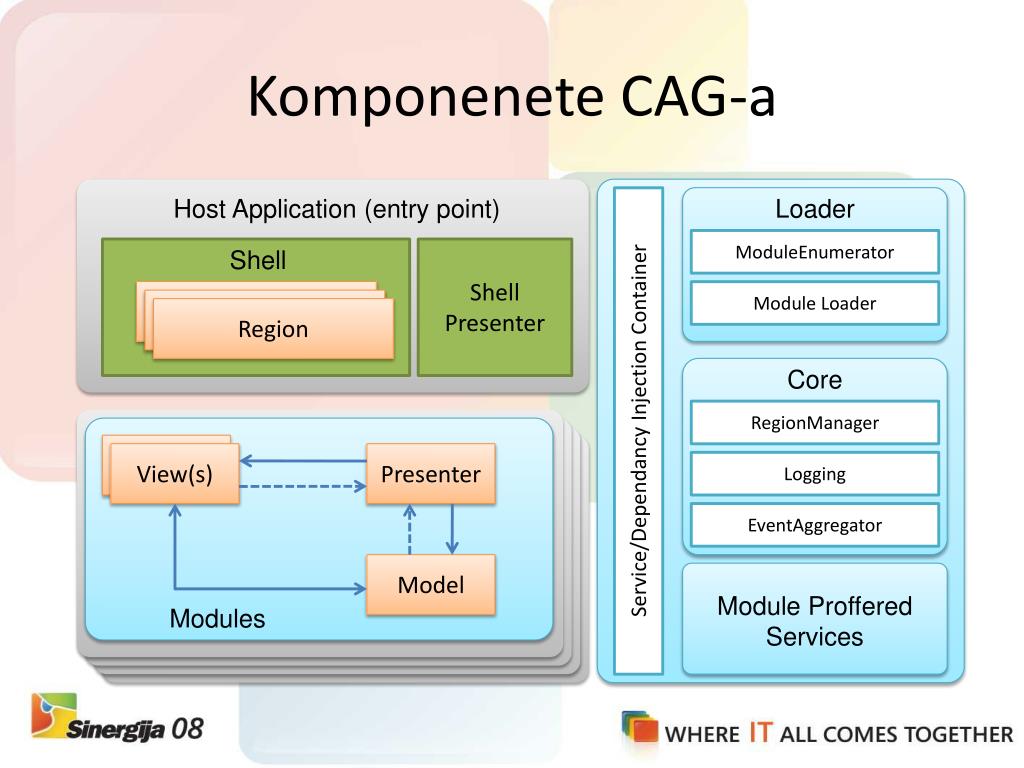 Komponenete CAG-a

Host Application (entry point)

Shell

Region

Shell Presenter

View(s)

Presenter

Model

Modules

Service/Dependancy Injection Container

Loader

ModuleEnumerator

Module Loader

Core

RegionManager

Logging

EventAggregator

Module Proffered Services

Sinergija 08

WHERE IT ALL COMES TOGETHER